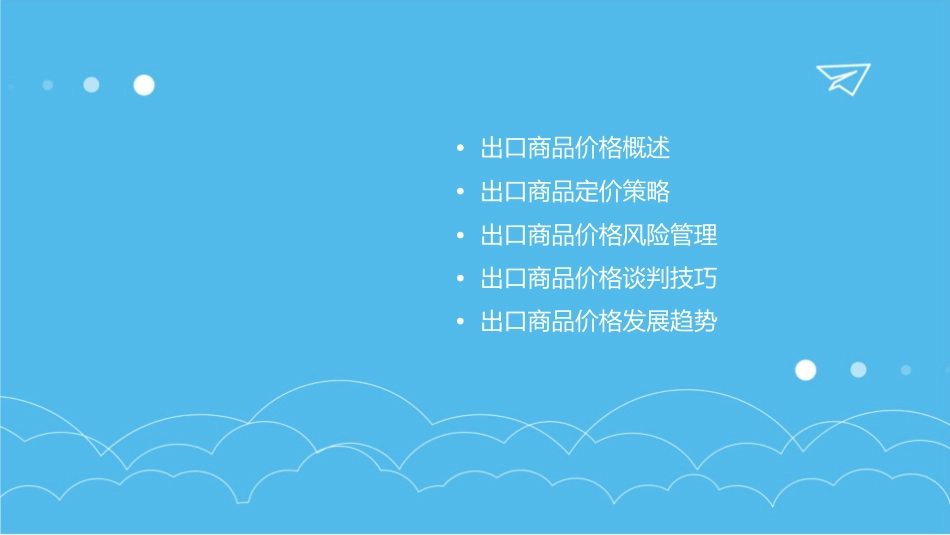 • 出口商品价格概述
• 出口商品定价策略
• 出口商品价格风险管理
• 出口商品价格谈判技巧
• 出口商品价格发展趋势